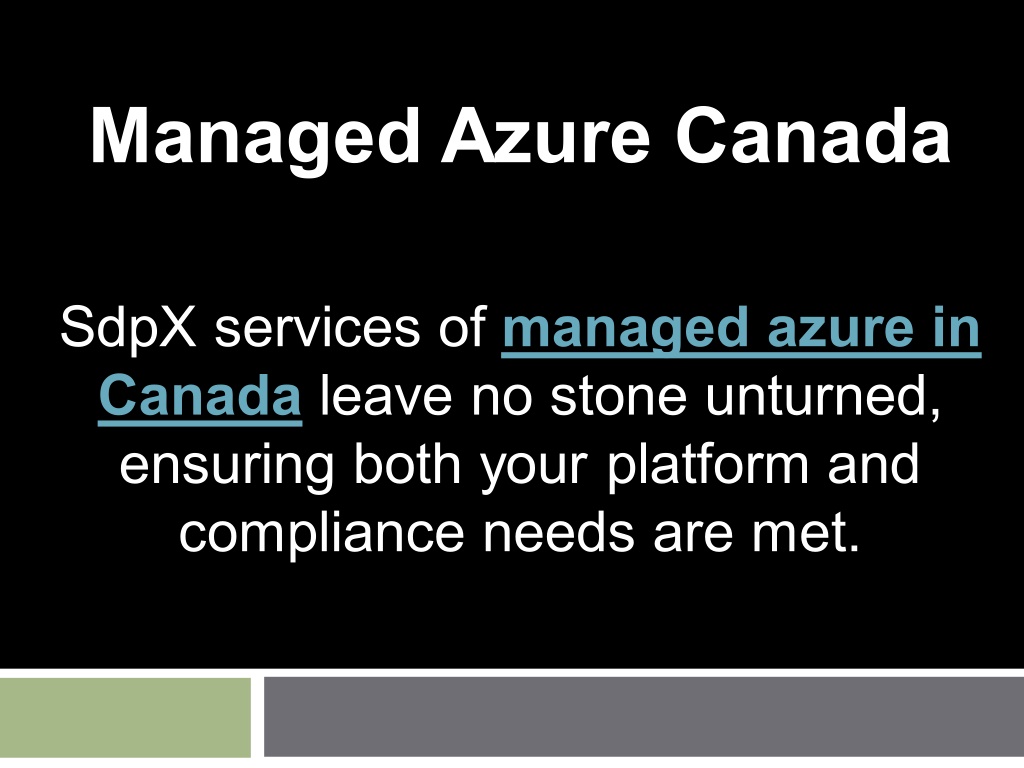 Managed Azure Canada

SdpX services of managed azure in Canada leave no stone unturned, ensuring both your platform and compliance needs are met.